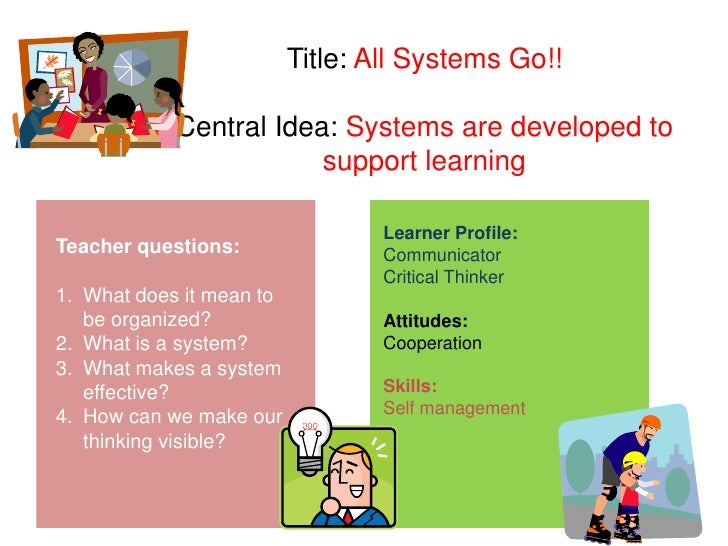 Title: All Systems Go!!

Central Idea: Systems are developed to support learning

Teacher questions:

1. What does it mean to be organized?
2. What is a system?
3. What makes a system effective?
4. How can we make our thinking visible?

Learner Profile:
Communicator
Critical Thinker

Attitudes:
Cooperation

Skills:
Self management